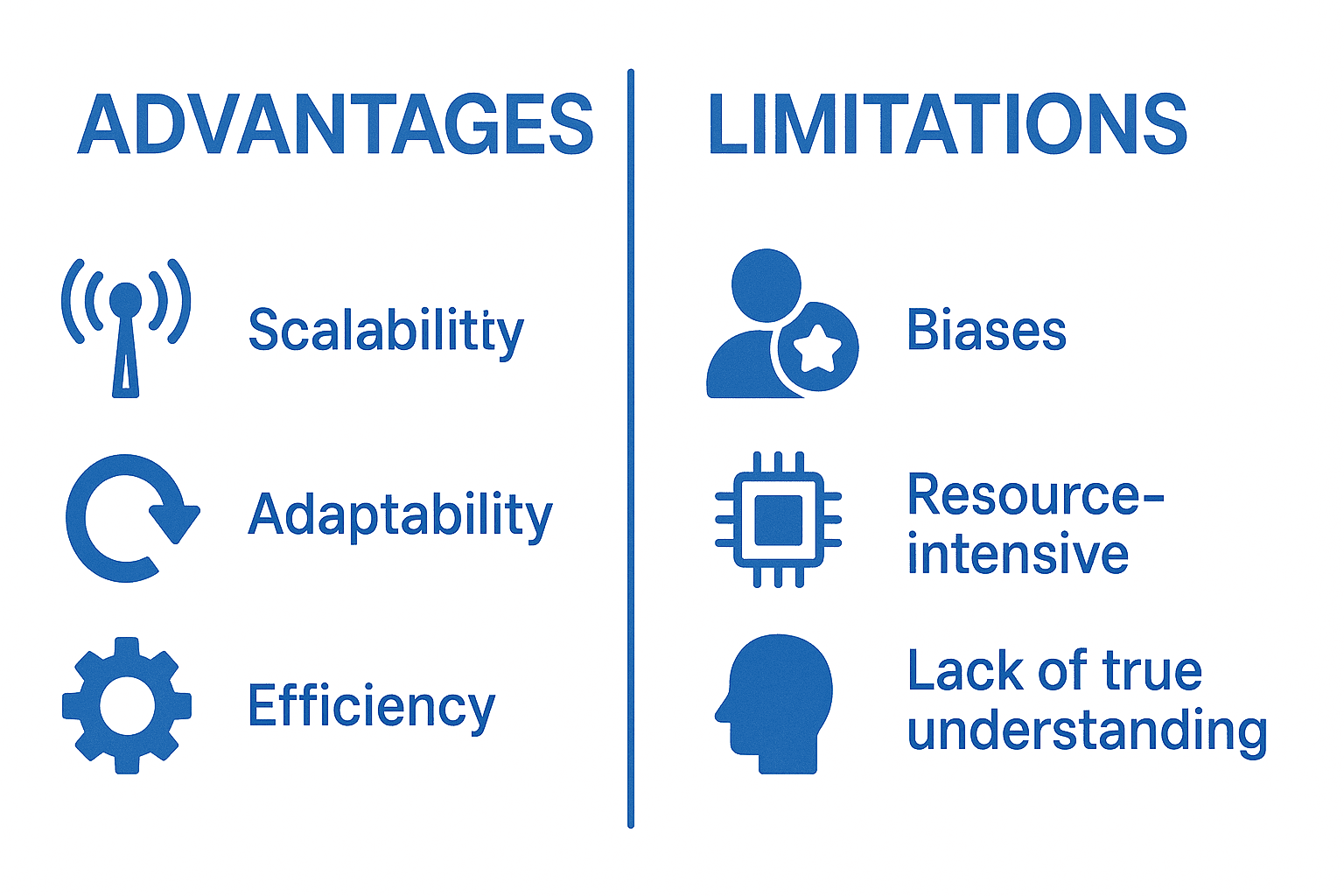 ADVANTAGES

Scalabilitty

Adaptability

Efficiency

LIMITATIONS

Biases

Resource-intensive

Lack of true understanding